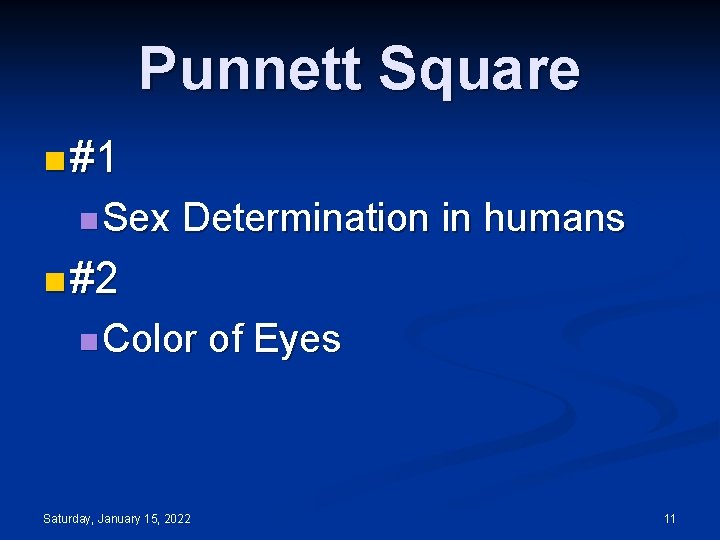 Punnett Square

#1

Sex Determination in humans

#2

Color of Eyes

Saturday, January 15, 2022

11